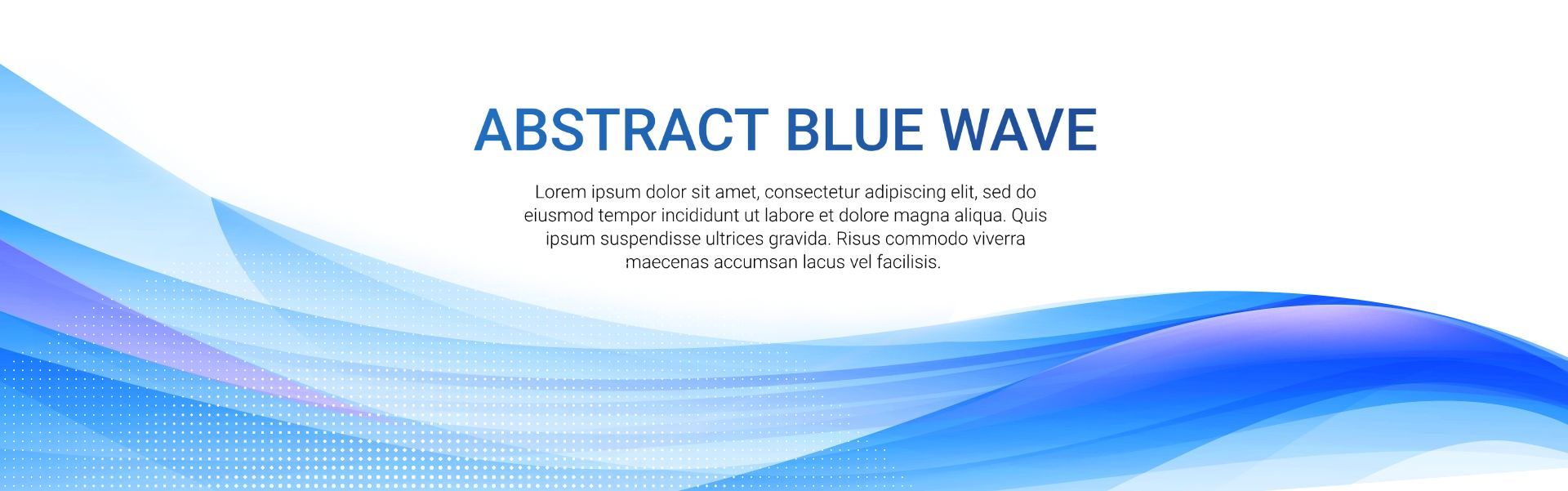 ABSTRACT BLUE WAVE

Lorem ipsum dolor sit amet, consectetur adipiscing elit, sed do eiusmod tempor incididunt ut labore et dolore magna aliqua. Quis ipsum suspendisse ultrices gravida. Risus commodo viverra maecenas accumsan lacus vel facilisis.